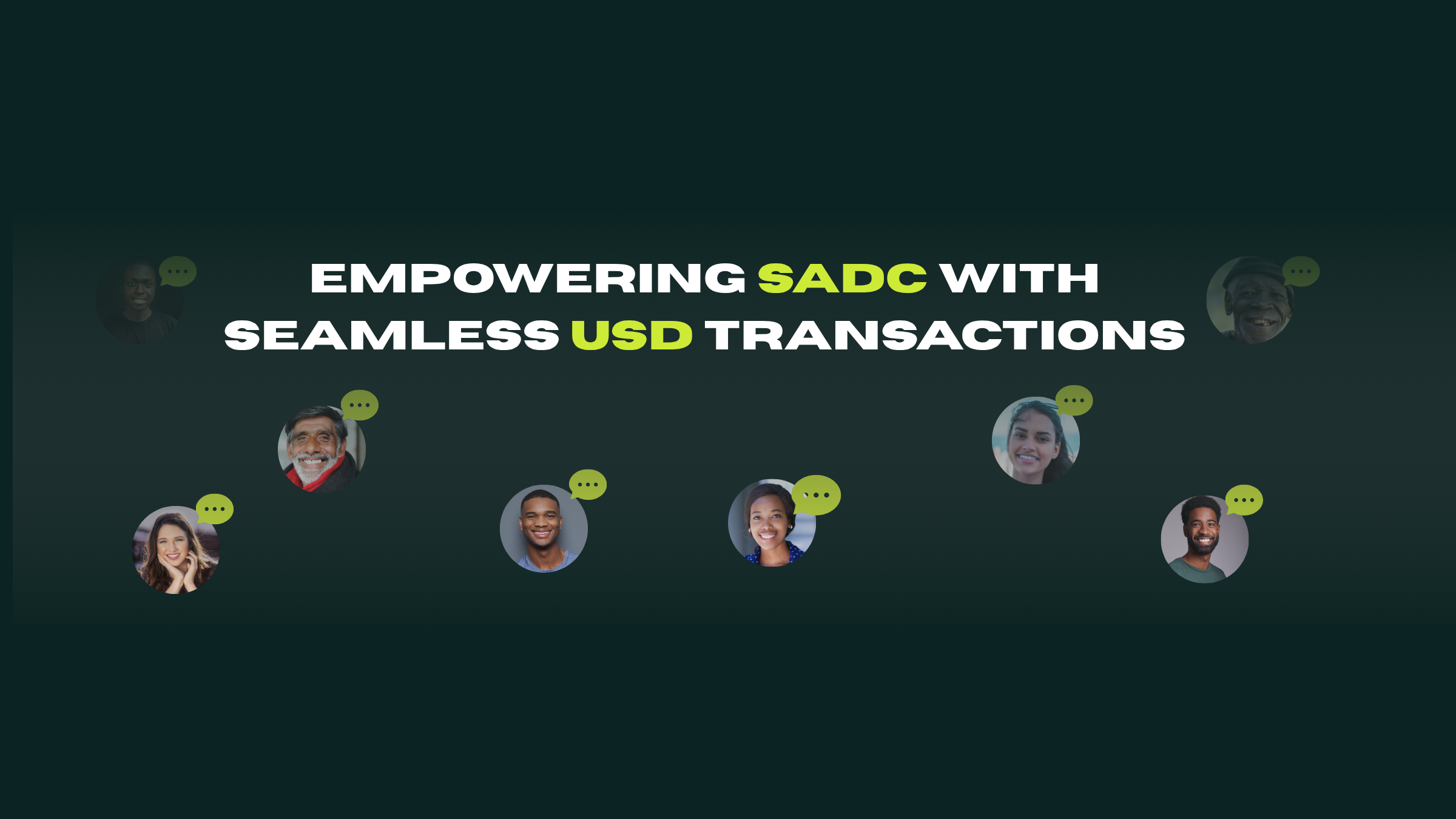 EMPOWERING SADC WITH SEAMLESS USD TRANSACTIONS